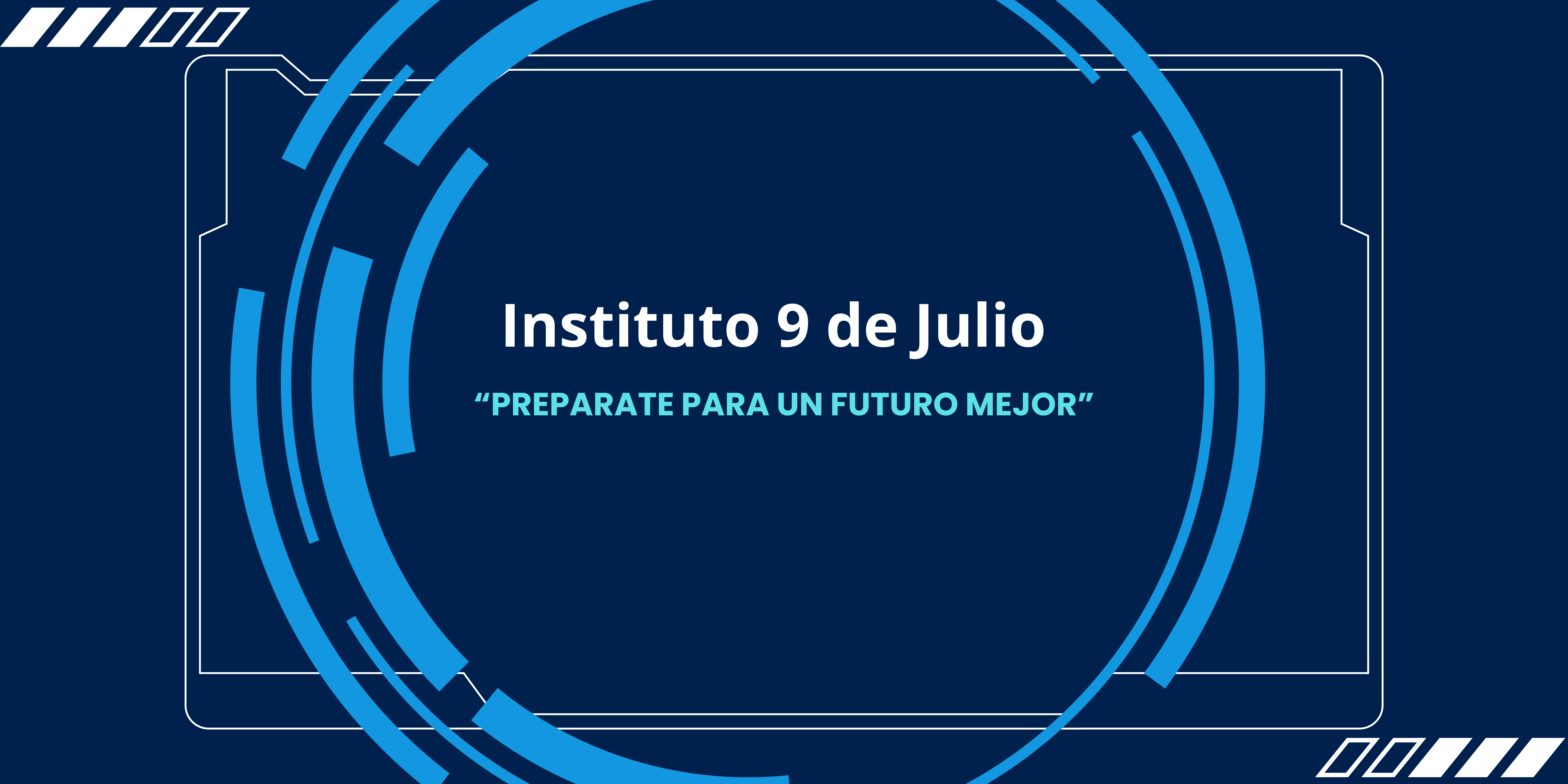 Instituto 9 de Julio

“PREPARATE PARA UN FUTURO MEJOR”